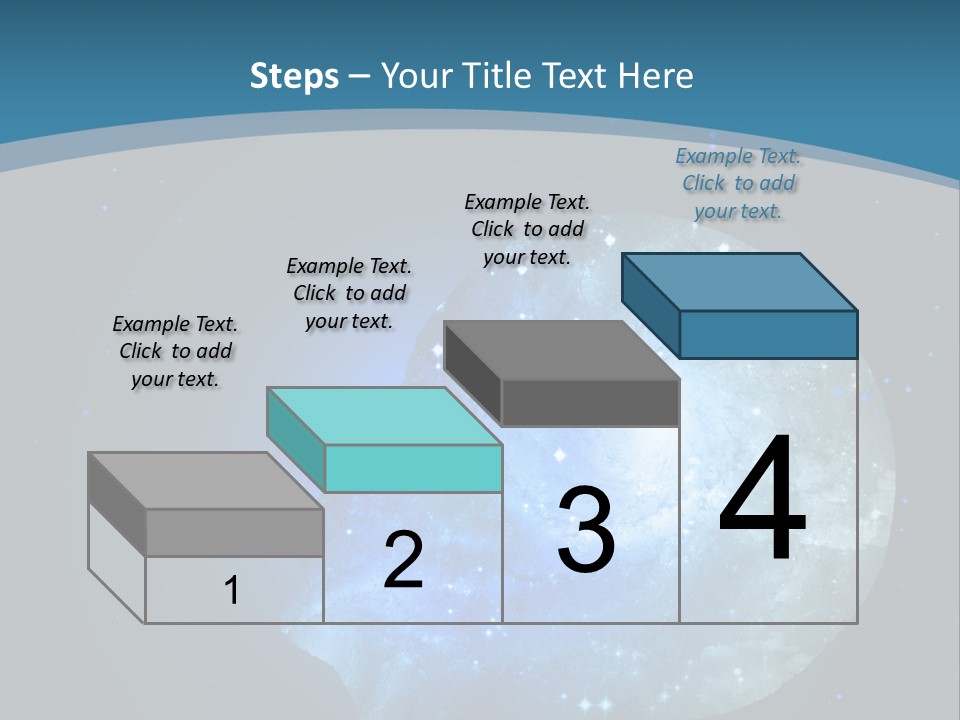 Steps – Your Title Text Here

Example Text. Click to add your text.

Example Text. Click to add your text.

Example Text. Click to add your text.

Example Text. Click to add your text.

1

2

3

4